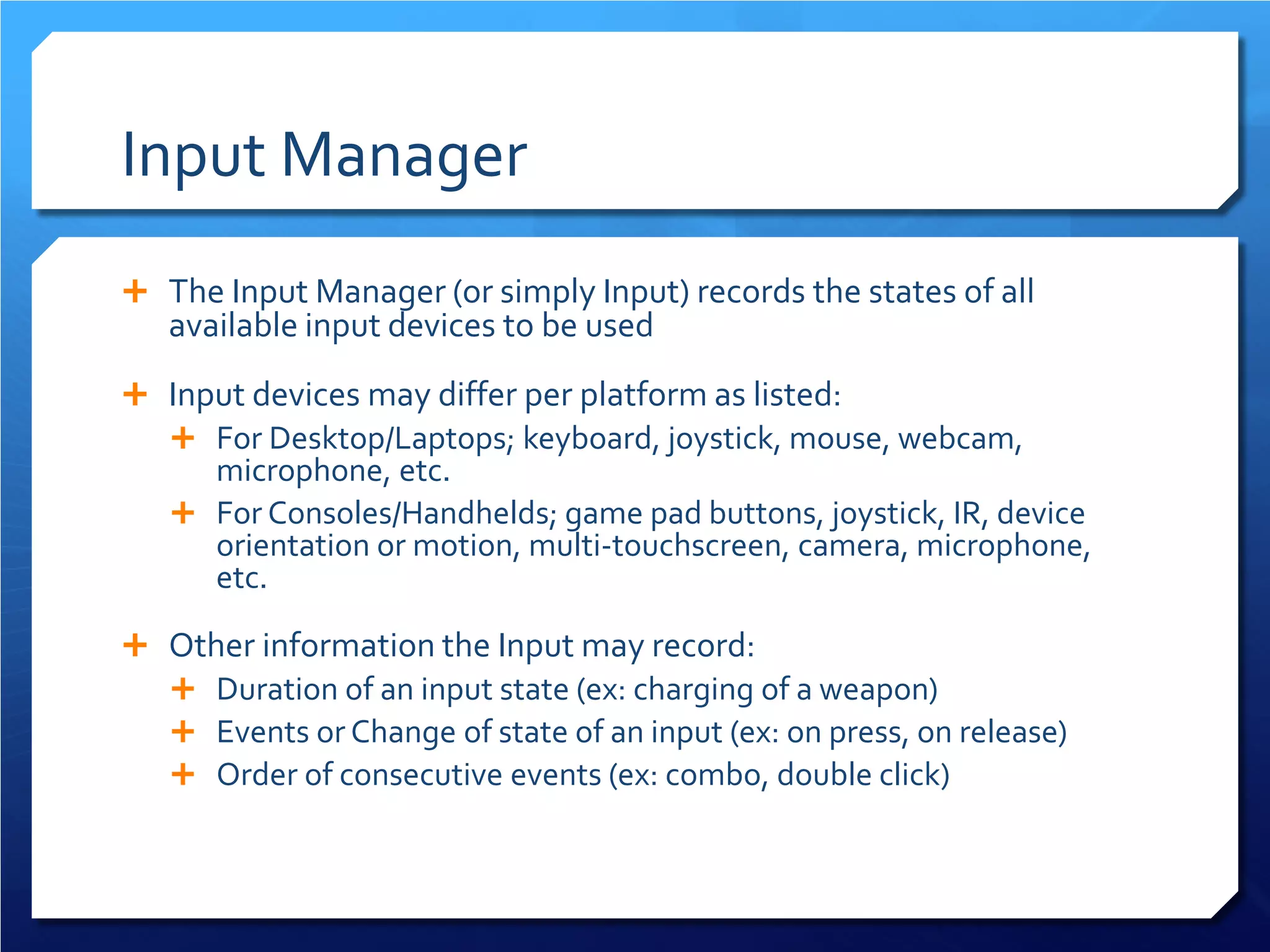 Input Manager

+ The Input Manager (or simply Input) records the states of all available input devices to be used

+ Input devices may differ per platform as listed:
+ For Desktop/Laptops; keyboard, joystick, mouse, webcam, microphone, etc.
+ For Consoles/Handhelds; game pad buttons, joystick, IR, device orientation or motion, multi-touchscreen, camera, microphone, etc.

+ Other information the Input may record:
+ Duration of an input state (ex: charging of a weapon)
+ Events or Change of state of an input (ex: on press, on release)
+ Order of consecutive events (ex: combo, double click)